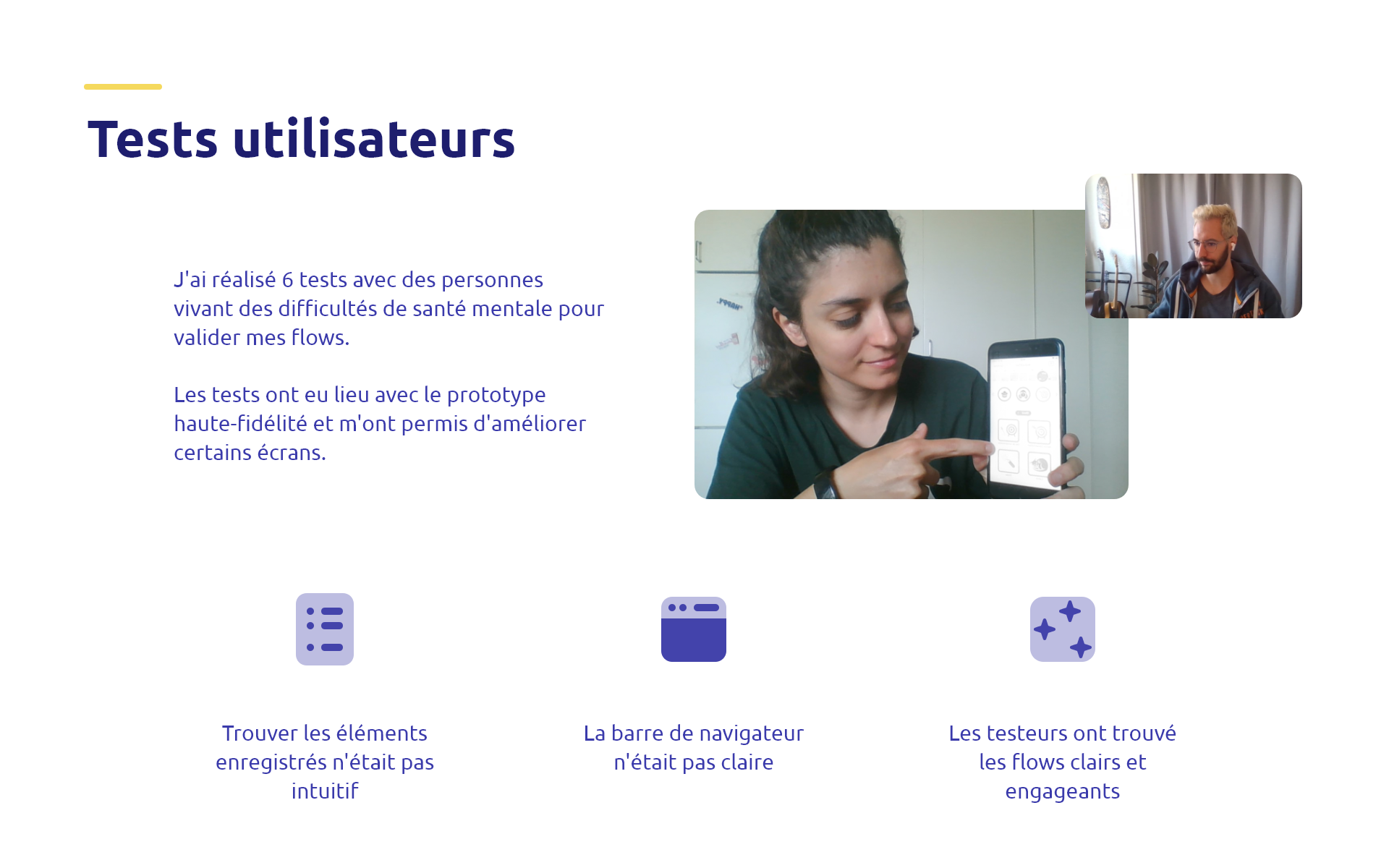 Tests utilisateurs

J'ai réalisé 6 tests avec des personnes vivant des difficultés de santé mentale pour valider mes flows.

Les tests ont eu lieu avec le prototype haute-fidélité et m'ont permis d'améliorer certains écrans.

Trouver les éléments enregistrés n'était pas intuitif

La barre de navigateur n'était pas claire

Les testeurs ont trouvé les flows clairs et engageants